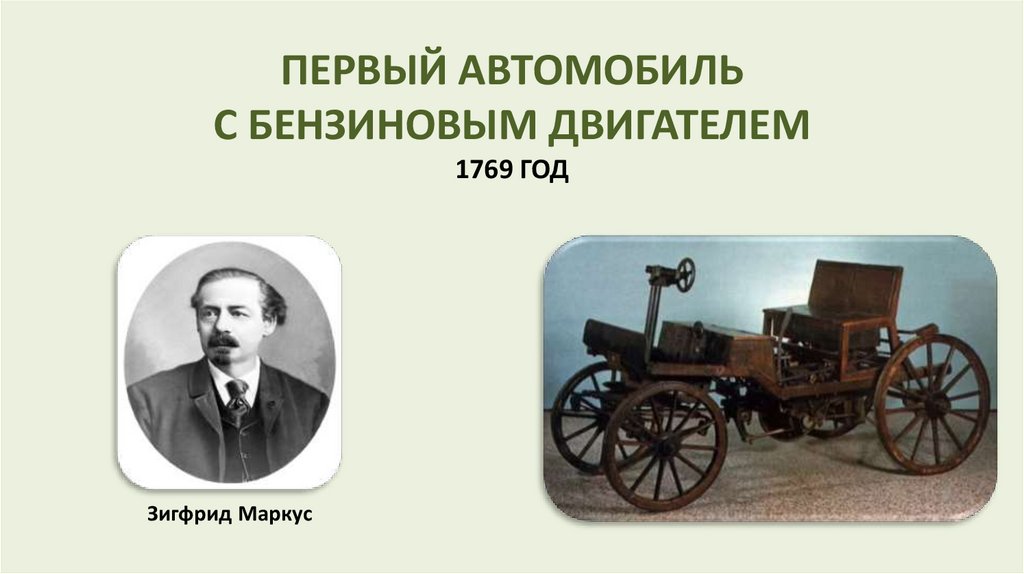 ПЕРВЫЙ АВТОМОБИЛЬ
С БЕНЗИНОВЫМ ДВИГАТЕЛЕМ
1769 ГОД

Зигфрид Маркус